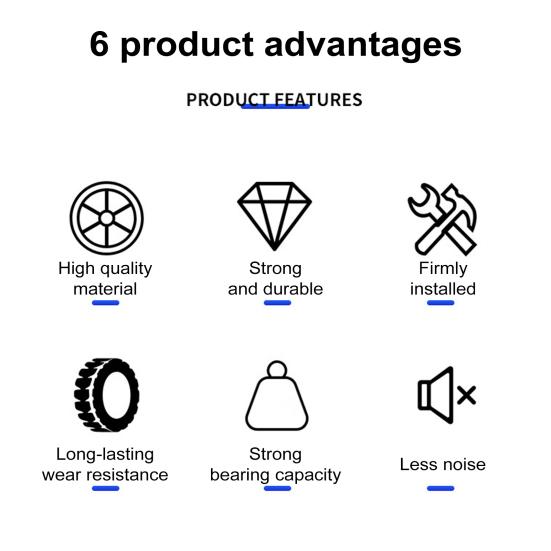 6 product advantages

PRODUCT FEATURES

High quality material

Strong and durable

Firmly installed

Long-lasting wear resistance

Strong bearing capacity

Less noise